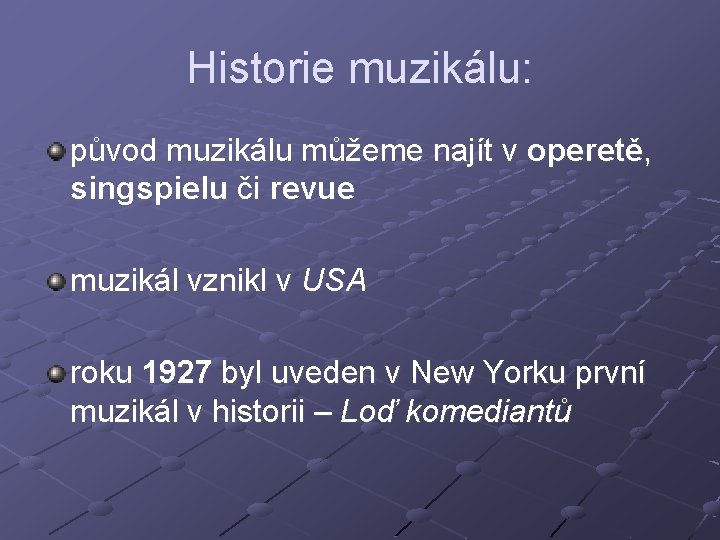 Historie muzikálu:

původ muzikálu můžeme najít v operetě, singspielu či revue

muzikál vznikl v USA

roku 1927 byl uveden v New Yorku první muzikál v historii – Loď komediantů